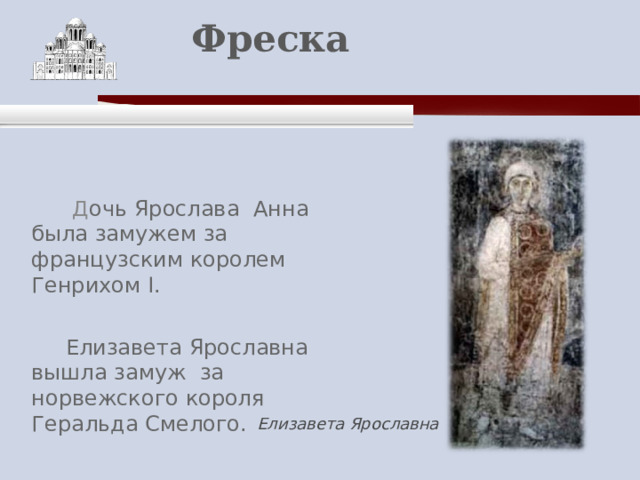 Фреска

Дочь Ярослава Анна была замужем за французским королем Генрихом I.

Елизавета Ярославна вышла замуж за норвежского короля Геральда Смелого.

Елизавета Ярославна